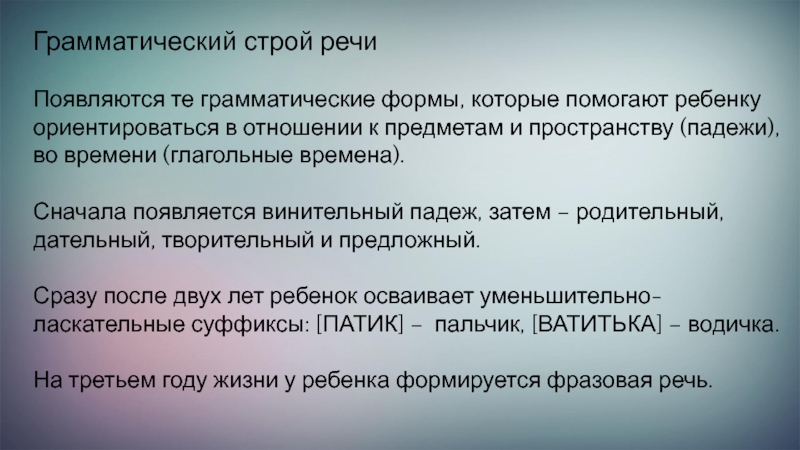 Грамматический строй речи

Появляются те грамматические формы, которые помогают ребенку ориентироваться в отношении к предметам и пространству (падежи), во времени (глагольные времена).

Сначала появляется винительный падеж, затем – родительный, дательный, творительный и предложный.

Сразу после двух лет ребенок осваивает уменьшительно-ласкательные суффиксы: [ПАТИК] – пальчик, [ВАТИТЬКА] – водичка.

На третьем году жизни у ребенка формируется фразовая речь.